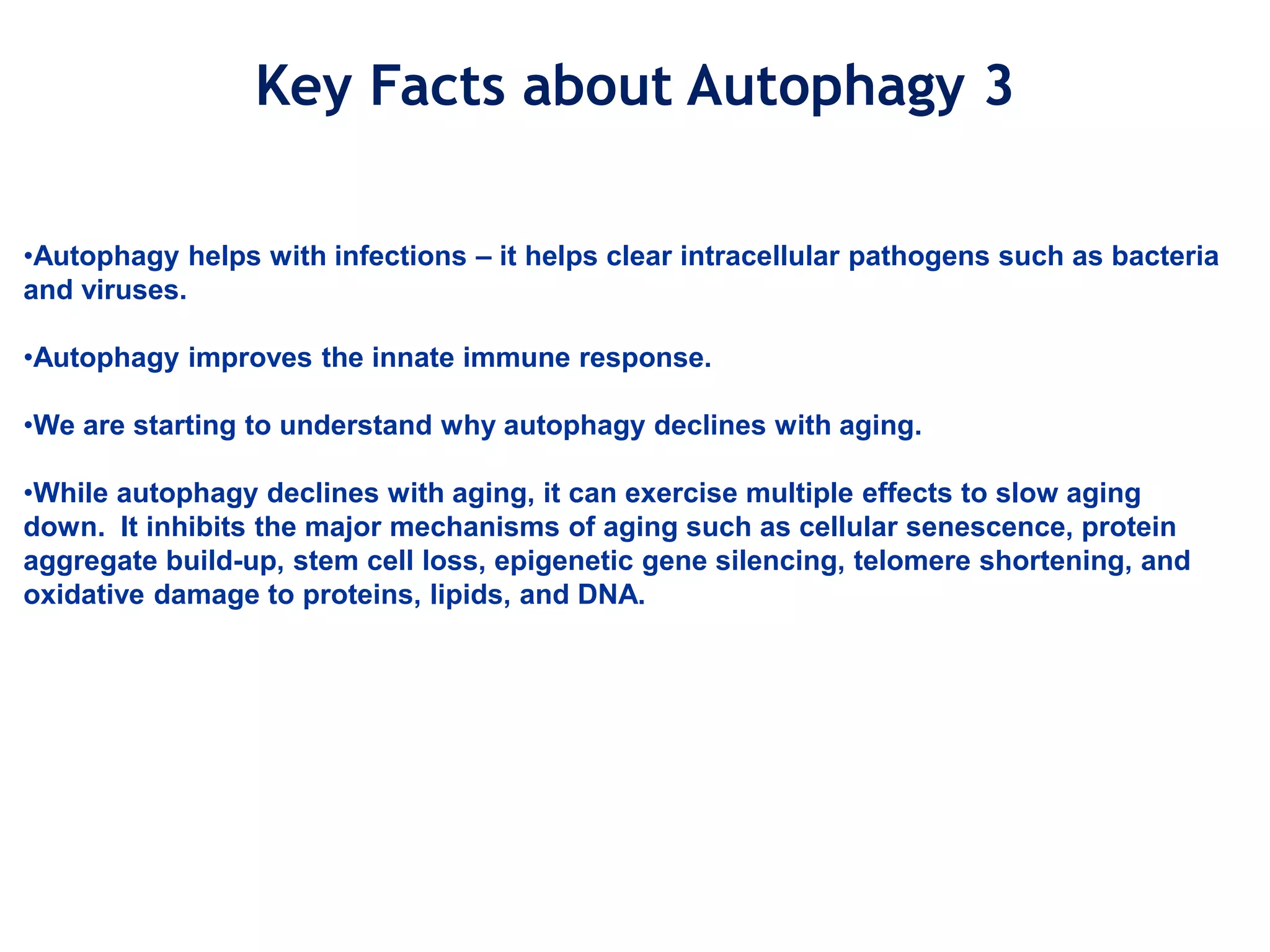 Key Facts about Autophagy 3

•Autophagy helps with infections – it helps clear intracellular pathogens such as bacteria and viruses.

•Autophagy improves the innate immune response.

•We are starting to understand why autophagy declines with aging.

•While autophagy declines with aging, it can exercise multiple effects to slow aging down. It inhibits the major mechanisms of aging such as cellular senescence, protein aggregate build-up, stem cell loss, epigenetic gene silencing, telomere shortening, and oxidative damage to proteins, lipids, and DNA.